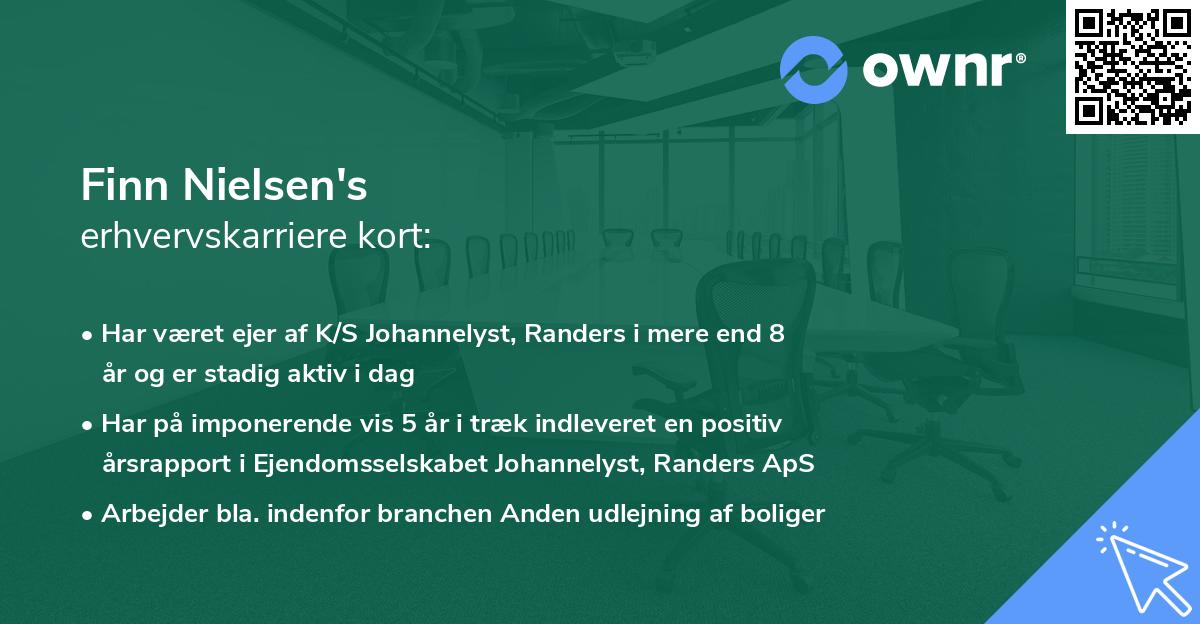 ownr®

Finn Nielsen's
erhvervskarriere kort:

• Har været ejer af K/S Johannelyst, Randers i mere end 8 år og er stadig aktiv i dag

• Har på imponerende vis 5 år i træk indleveret en positiv årsrapport i Ejendomsselskabet Johannelyst, Randers ApS

• Arbejder bla. indenfor branchen Anden udlejning af boliger